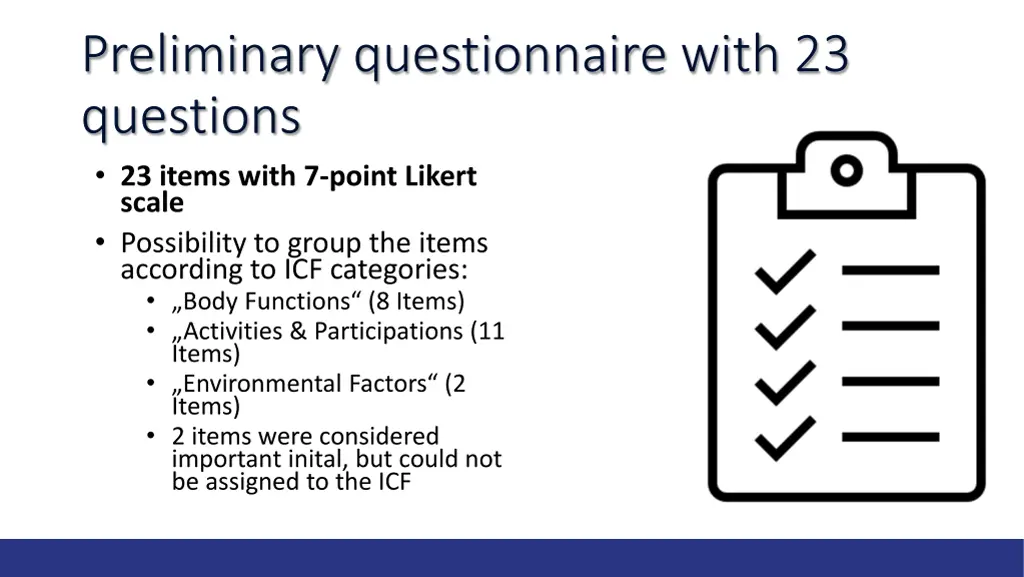 Preliminary questionnaire with 23 questions

• **23 items with 7-point Likert scale**
• Possibility to group the items according to ICF categories:
  • „Body Functions“ (8 Items)
  • „Activities & Participations (11 Items)
  • „Environmental Factors“ (2 Items)
  • 2 items were considered important inital, but could not be assigned to the ICF